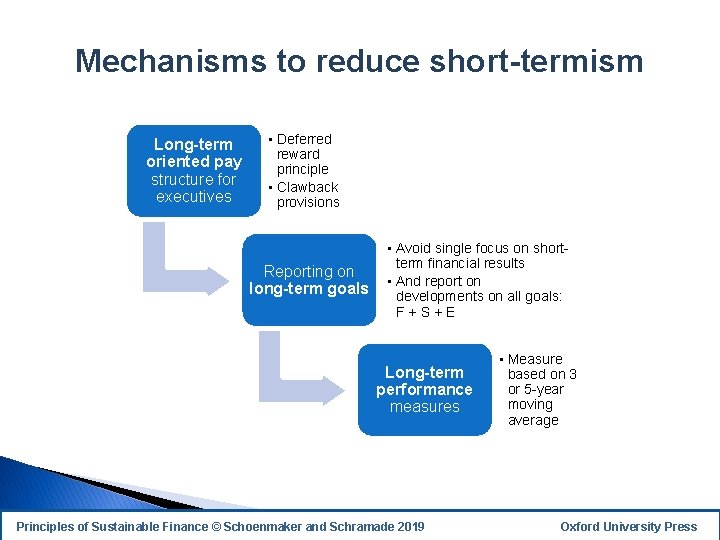 Mechanisms to reduce short-termism

Long-term oriented pay structure for executives

• Deferred reward principle
• Clawback provisions

Reporting on long-term goals

• Avoid single focus on short-term financial results
• And report on developments on all goals: F + S + E

Long-term performance measures

• Measure based on 3 or 5-year moving average

Principles of Sustainable Finance © Schoenmaker and Schramade 2019

Oxford University Press